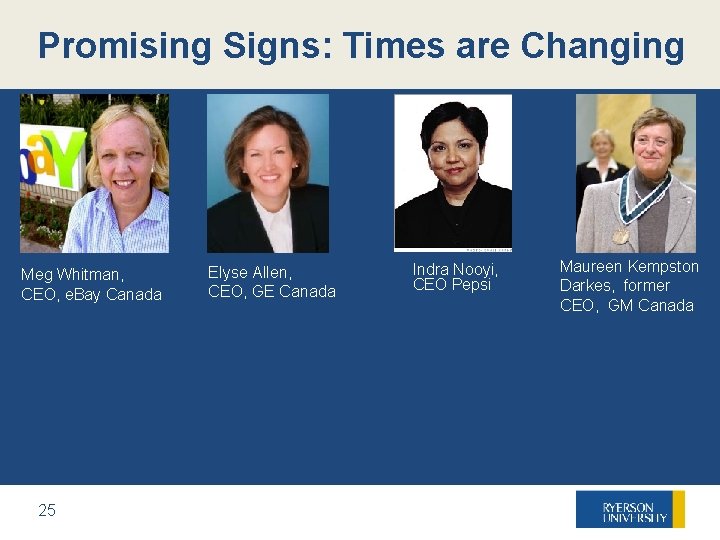 Promising Signs: Times are Changing

Meg Whitman, CEO, eBay Canada

Elyse Allen, CEO, GE Canada

Indra Nooyi, CEO Pepsi

Maureen Kempston Darkes, former CEO, GM Canada

25

RYERSON UNIVERSITY